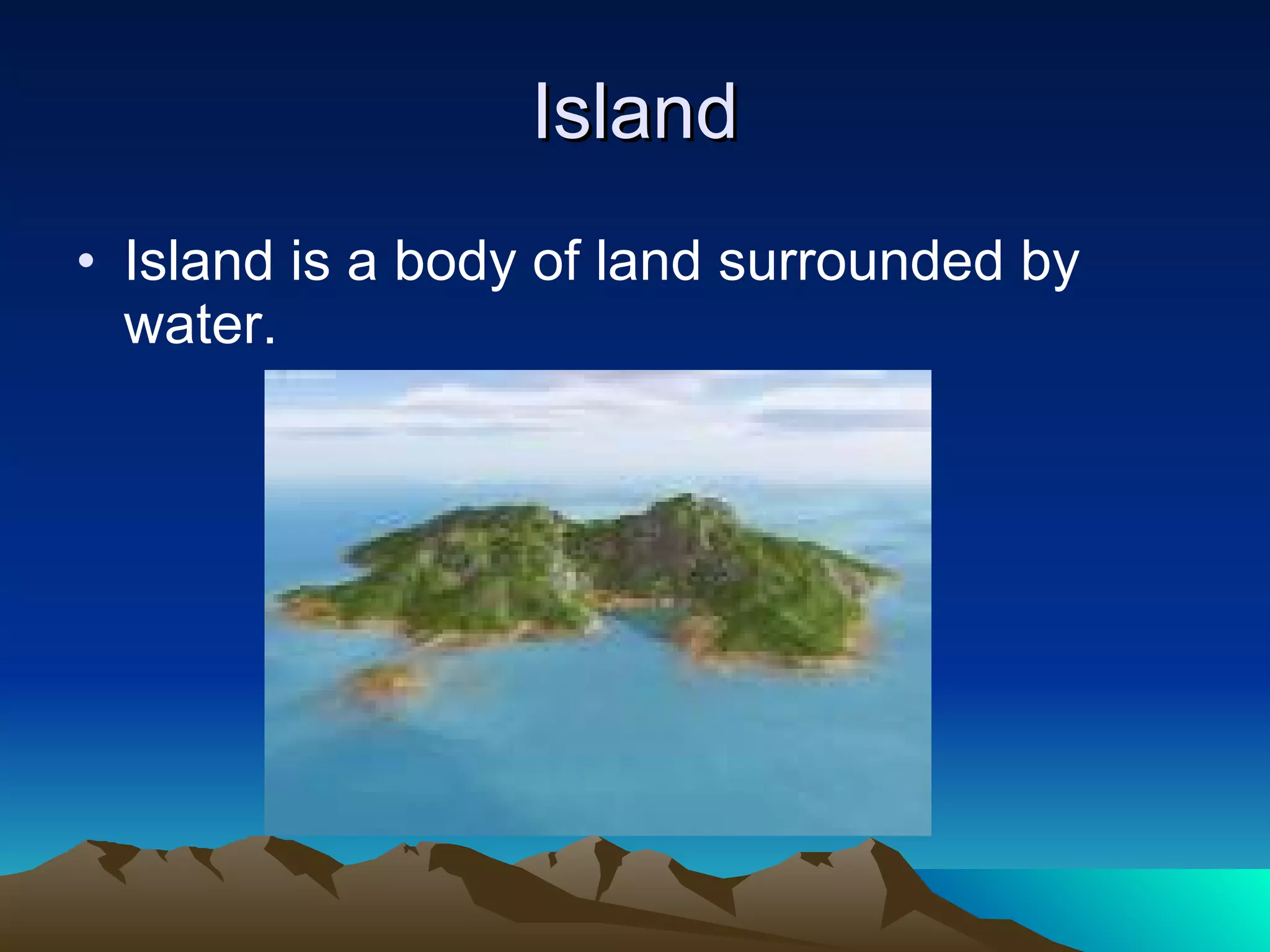 Island

• Island is a body of land surrounded by water.